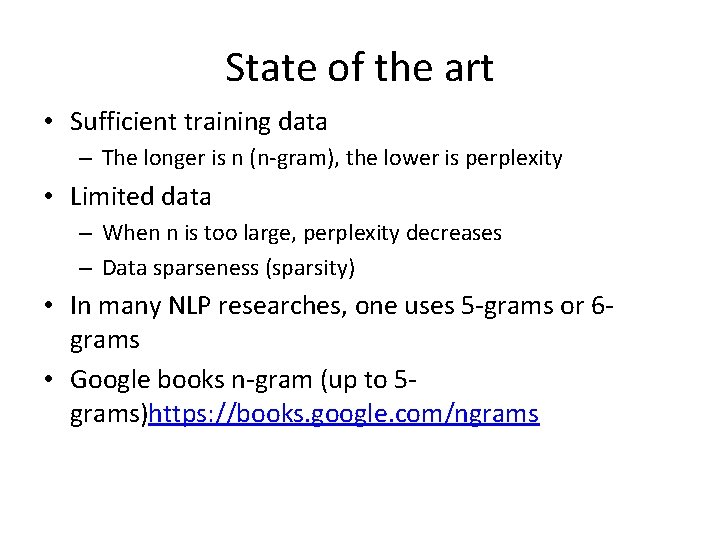 State of the art

• Sufficient training data
 – The longer is n (n-gram), the lower is perplexity
• Limited data
 – When n is too large, perplexity decreases
 – Data sparseness (sparsity)
• In many NLP researches, one uses 5-grams or 6-grams
• Google books n-gram (up to 5-grams)https://books.google.com/ngrams